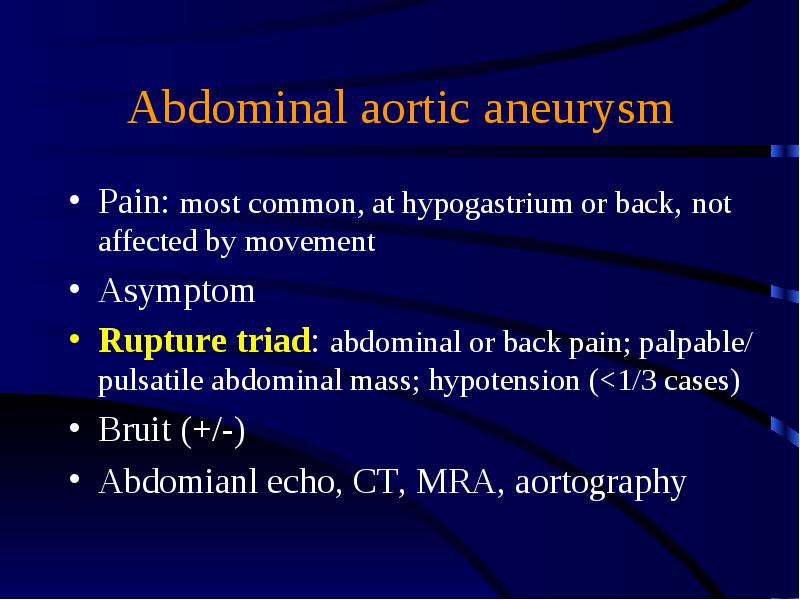 Abdominal aortic aneurysm

• Pain: most common, at hypogastrium or back, not affected by movement
• Asymptom
• Rupture triad: abdominal or back pain; palpable/ pulsatile abdominal mass; hypotension (<1/3 cases)
• Bruit (+/-)
• Abdomianl echo, CT, MRA, aortography